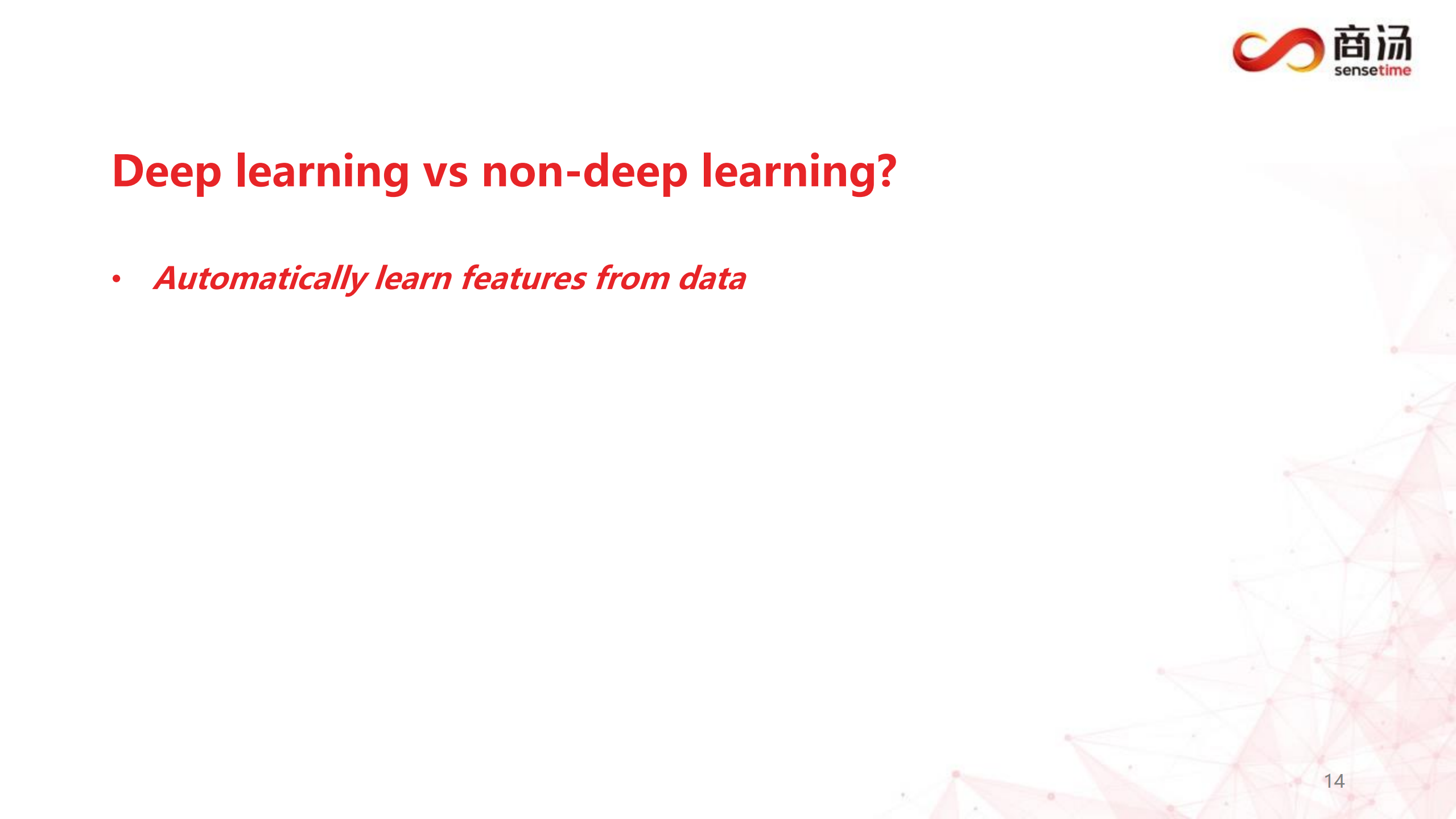 商汤
sensetime

Deep learning vs non-deep learning?

• Automatically learn features from data

14